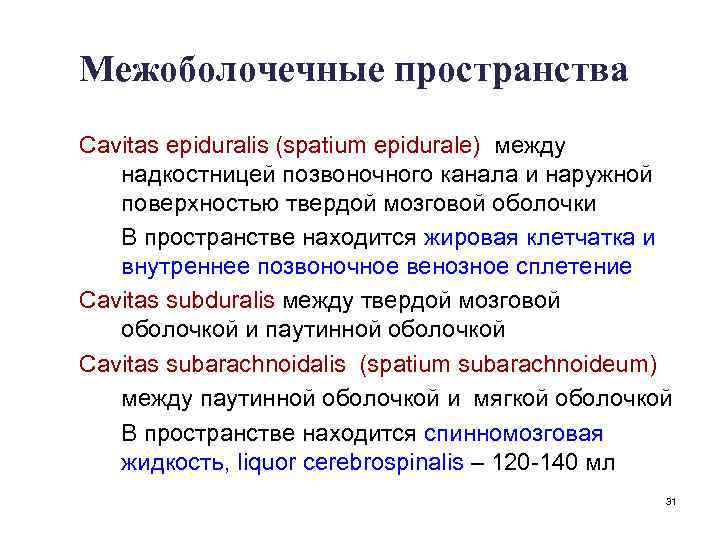 Межоболочечные пространства

Cavitas epiduralis (spatium epidurale) между надкостницей позвоночного канала и наружной поверхностью твердой мозговой оболочки

В пространстве находится жировая клетчатка и внутреннее позвоночное венозное сплетение

Cavitas subduralis между твердой мозговой оболочкой и паутинной оболочкой

Cavitas subarachnoidalis (spatium subarachnoideum) между паутинной оболочкой и мягкой оболочкой

В пространстве находится спинномозговая жидкость, liquor cerebrospinalis – 120-140 мл

31